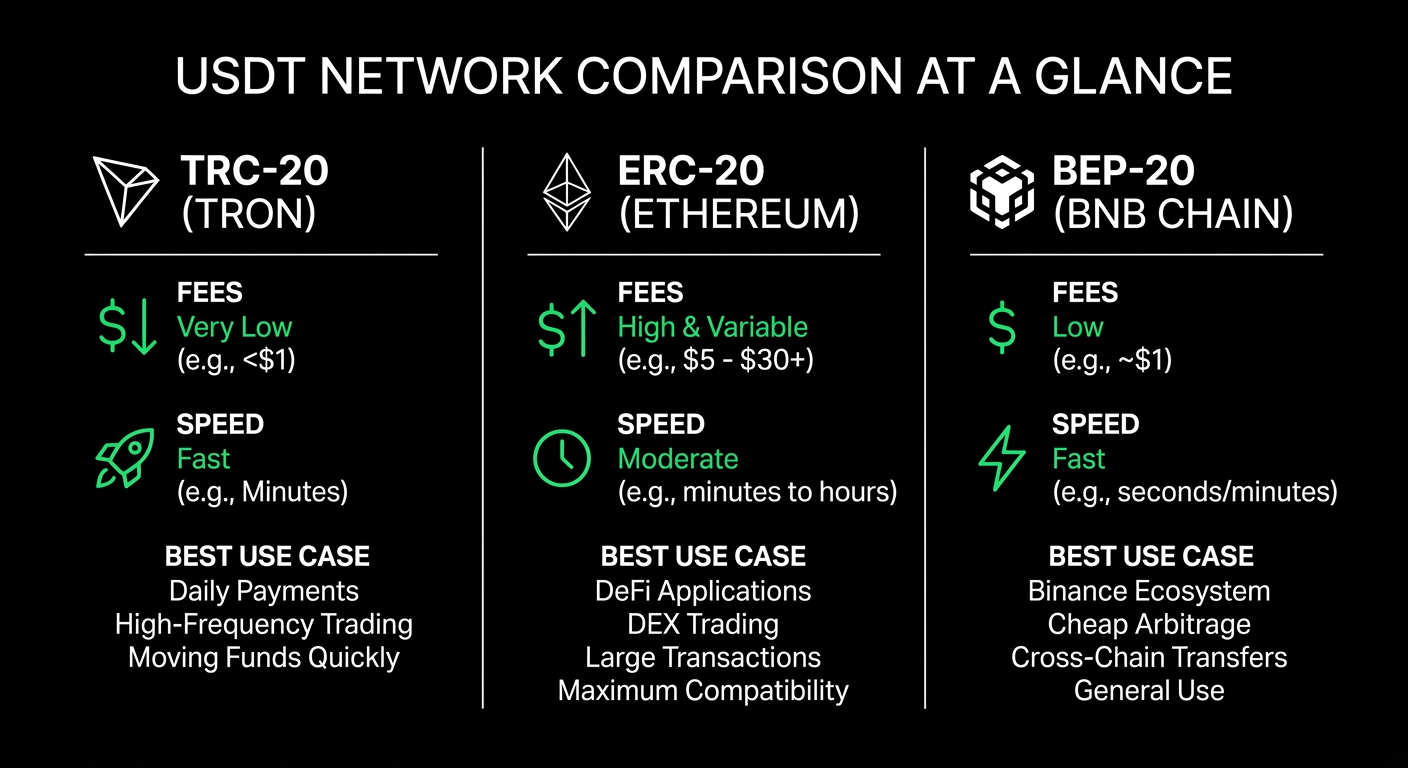 USDT NETWORK COMPARISON AT A GLANCE

TRC-20
(TRON)

FEES
Very Low
(e.g., <$1)

SPEED
Fast
(e.g., Minutes)

BEST USE CASE
Daily Payments
High-Frequency Trading
Moving Funds Quickly

ERC-20
(ETHEREUM)

FEES
High & Variable
(e.g., $5 - $30+)

SPEED
Moderate
(e.g., minutes to hours)

BEST USE CASE
DeFi Applications
DEX Trading
Large Transactions
Maximum Compatibility

BEP-20
(BNB CHAIN)

FEES
Low
(e.g., ~$1)

SPEED
Fast
(e.g., seconds/minutes)

BEST USE CASE
Binance Ecosystem
Cheap Arbitrage
Cross-Chain Transfers
General Use